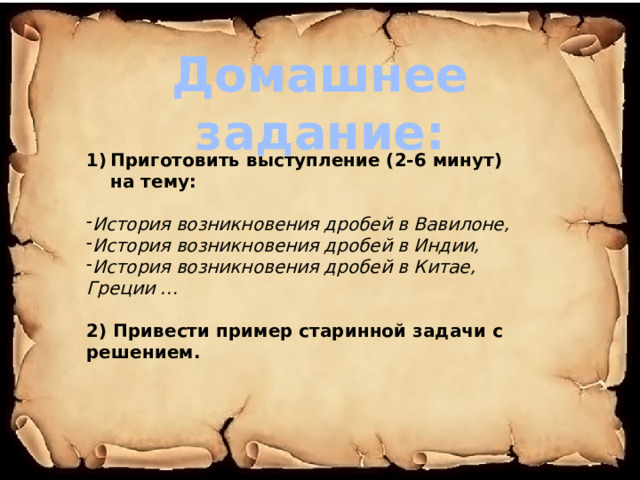 Домашнее задание:

1) Приготовить выступление (2-6 минут) на тему:

- История возникновения дробей в Вавилоне,
- История возникновения дробей в Индии,
- История возникновения дробей в Китае, Греции …

2) Привести пример старинной задачи с решением.